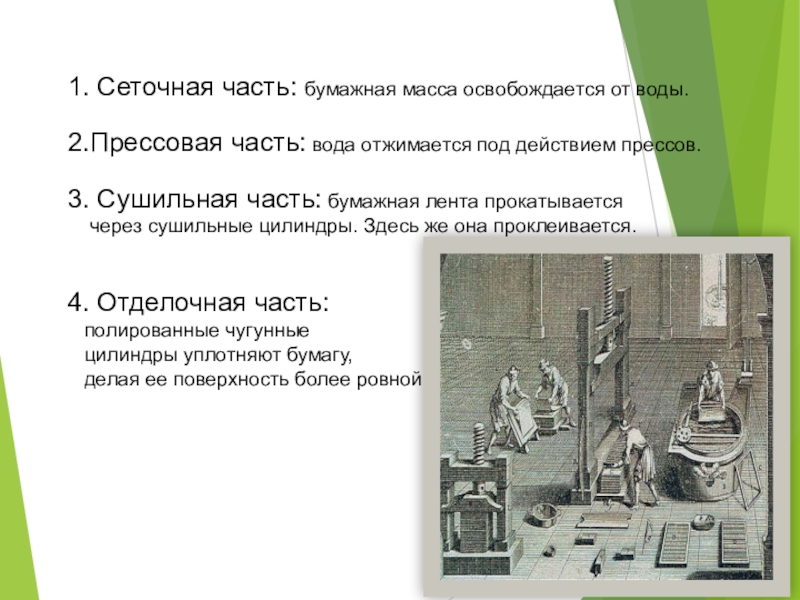 1. Сеточная часть: бумажная масса освобождается от воды.

2.Прессовая часть: вода отжимается под действием прессов.

3. Сушильная часть: бумажная лента прокатывается через сушильные цилиндры. Здесь же она проклеивается.

4. Отделочная часть: полированные чугунные цилиндры уплотняют бумагу, делая ее поверхность более ровной